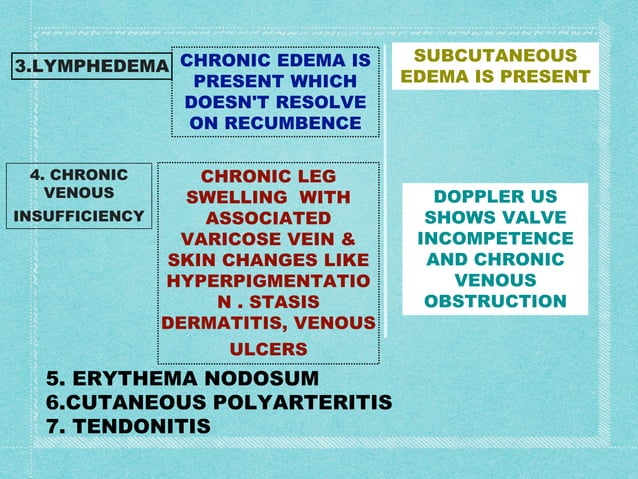 3.LYMPHEDEMA

CHRONIC EDEMA IS PRESENT WHICH DOESN'T RESOLVE ON RECUMBENCE

SUBCUTANEOUS EDEMA IS PRESENT

4. CHRONIC VENOUS INSUFFICIENCY

CHRONIC LEG SWELLING WITH ASSOCIATED VARICOSE VEIN & SKIN CHANGES LIKE HYPERPIGMENTATIO N . STASIS DERMATITIS, VENOUS ULCERS

DOPPLER US SHOWS VALVE INCOMPETENCE AND CHRONIC VENOUS OBSTRUCTION

5. ERYTHEMA NODOSUM
6.CUTANEOUS POLYARTERITIS
7. TENDONITIS